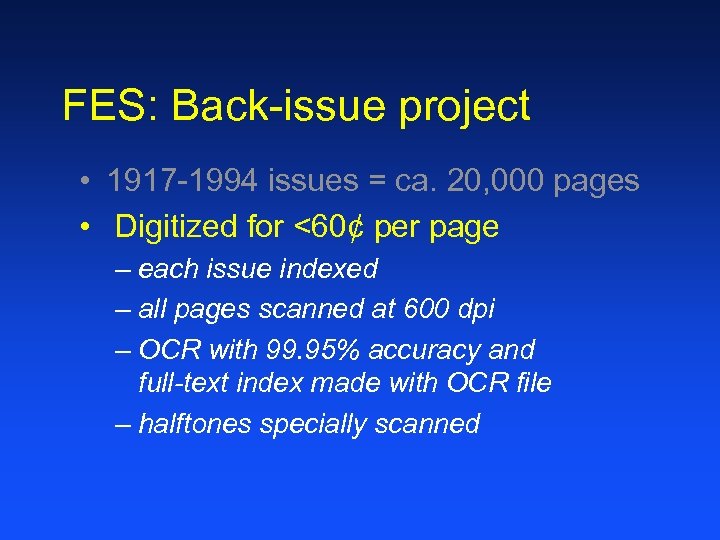 FES: Back-issue project

• 1917-1994 issues = ca. 20,000 pages
• Digitized for <60¢ per page
– each issue indexed
– all pages scanned at 600 dpi
– OCR with 99.95% accuracy and full-text index made with OCR file
– halftones specially scanned